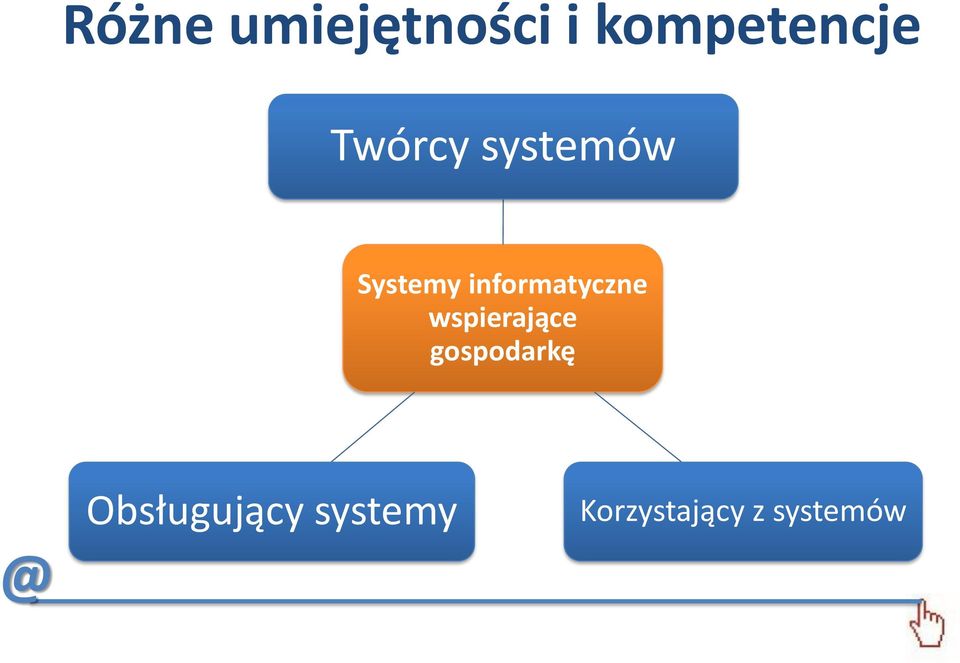 Różne umiejętności i kompetencje

Twórcy systemów

Systemy informatyczne wspierające gospodarkę

Obsługujący systemy

Korzystający z systemów

@